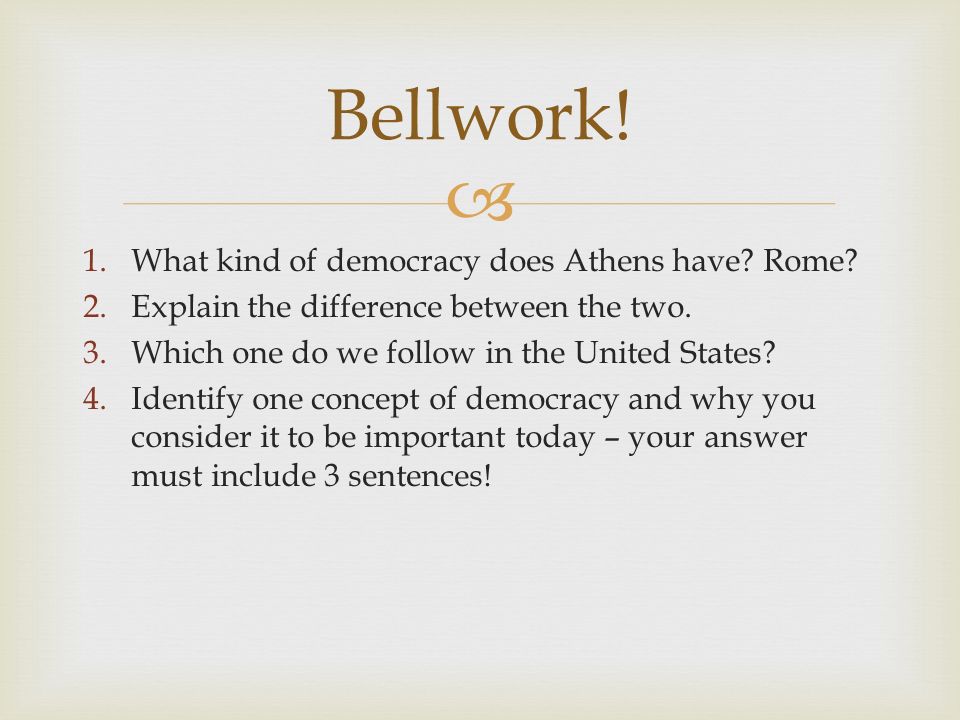 Bellwork!

1. What kind of democracy does Athens have? Rome?
2. Explain the difference between the two.
3. Which one do we follow in the United States?
4. Identify one concept of democracy and why you consider it to be important today – your answer must include 3 sentences!